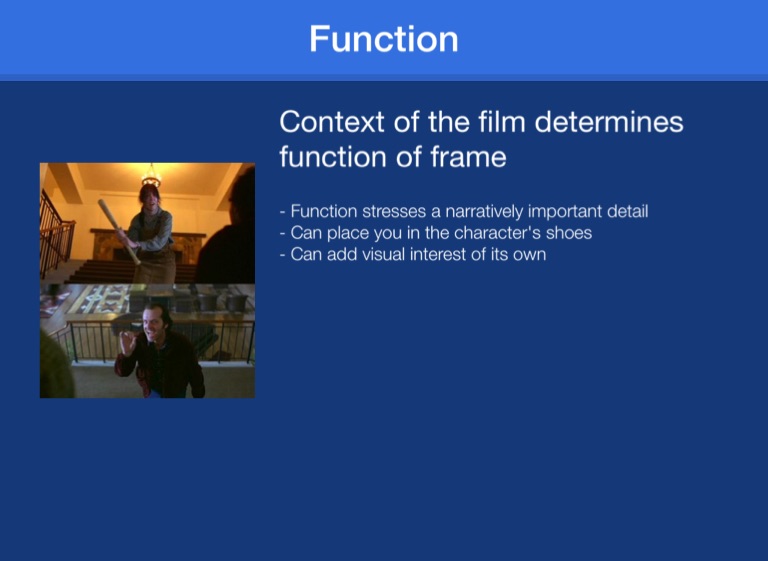 Function

Context of the film determines function of frame

- Function stresses a narratively important detail
- Can place you in the character's shoes
- Can add visual interest of its own